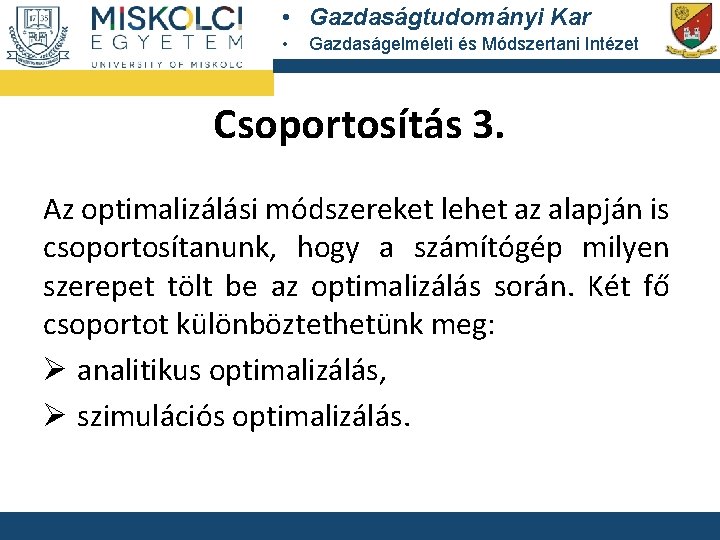 MISKOLCI EGYETEM UNIVERSITY OF MISKOLC

• Gazdaságtudományi Kar
• Gazdaságelméleti és Módszertani Intézet

Csoportosítás 3.

Az optimalizálási módszereket lehet az alapján is csoportosítanunk, hogy a számítógép milyen szerepet tölt be az optimalizálás során. Két fő csoportot különböztethetünk meg:

➢ analitikus optimalizálás,

➢ szimulációs optimalizálás.